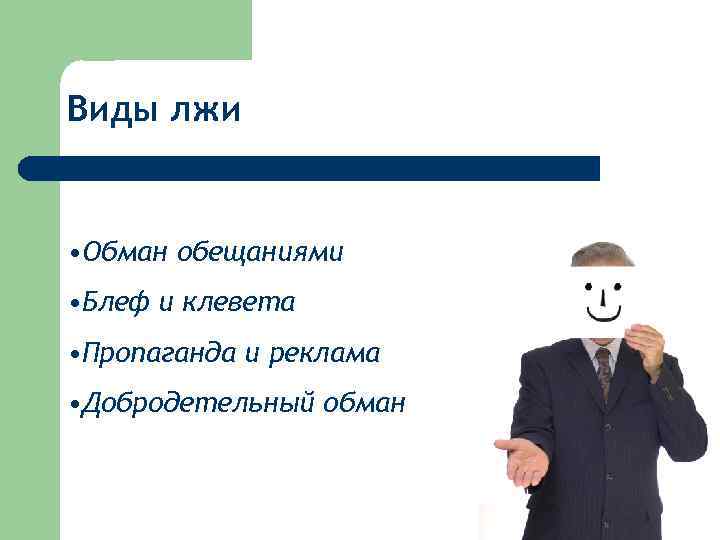 Виды лжи

•Обман обещаниями

•Блеф и клевета

•Пропаганда и реклама

•Добродетельный обман